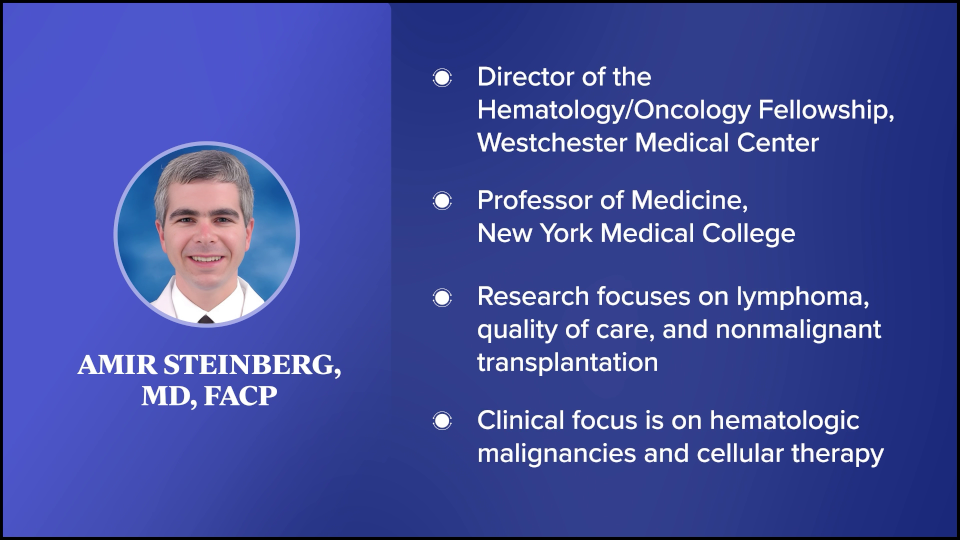 AMIR STEINBERG, MD, FACP

Director of the Hematology/Oncology Fellowship, Westchester Medical Center

Professor of Medicine, New York Medical College

Research focuses on lymphoma, quality of care, and nonmalignant transplantation

Clinical focus is on hematologic malignancies and cellular therapy